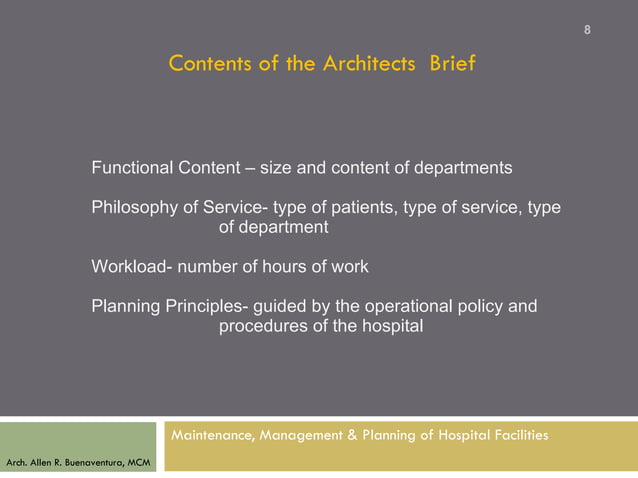 8

Contents of the Architects Brief

Functional Content – size and content of departments

Philosophy of Service- type of patients, type of service, type of department

Workload- number of hours of work

Planning Principles- guided by the operational policy and procedures of the hospital

Arch. Allen R. Buenaventura, MCM

Maintenance, Management & Planning of Hospital Facilities